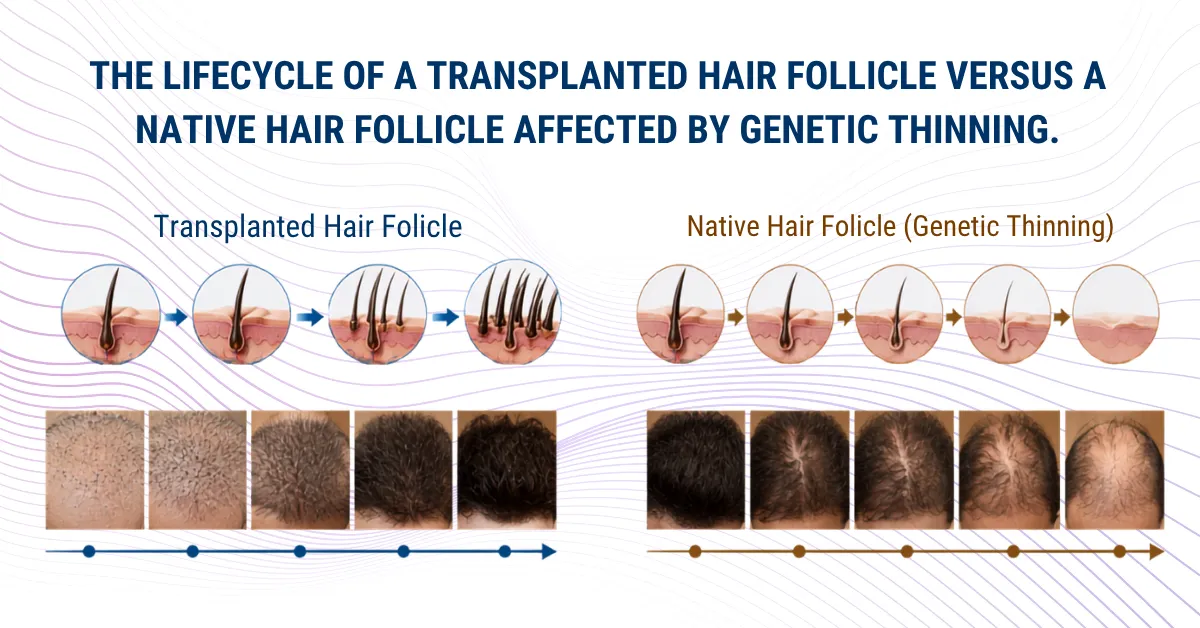 THE LIFECYCLE OF A TRANSPLANTED HAIR FOLLICLE VERSUS A NATIVE HAIR FOLLICLE AFFECTED BY GENETIC THINNING.

Transplanted Hair Folicle

Native Hair Folicle (Genetic Thinning)